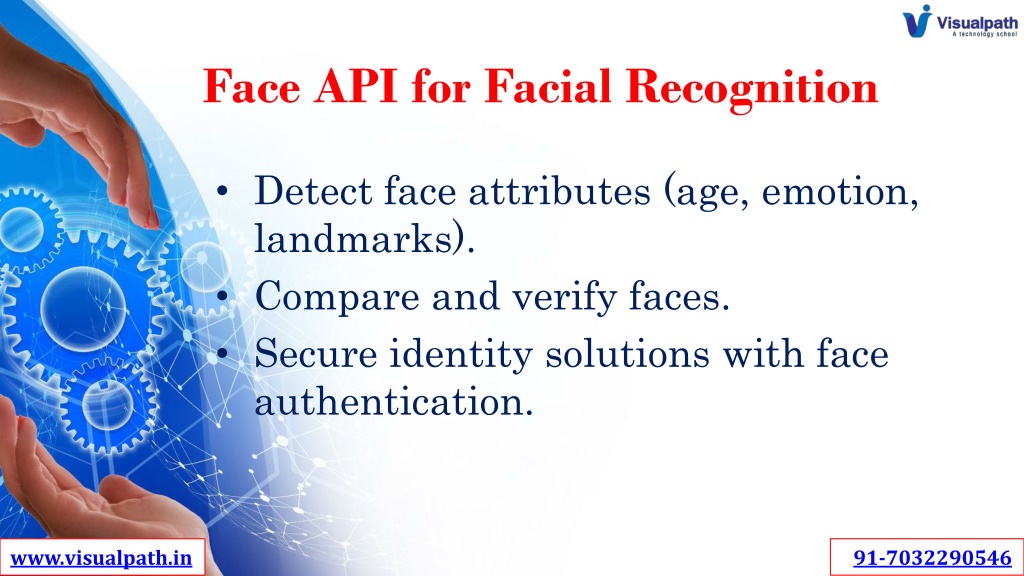 Visualpath
A technology school

Face API for Facial Recognition

• Detect face attributes (age, emotion, landmarks).
• Compare and verify faces.
• Secure identity solutions with face authentication.

www.visualpath.in

91-7032290546